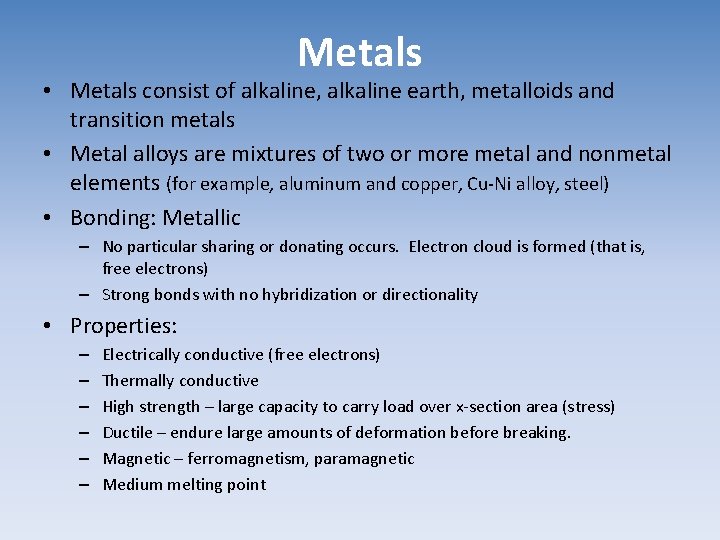 Metals

• Metals consist of alkaline, alkaline earth, metalloids and transition metals
• Metal alloys are mixtures of two or more metal and nonmetal elements (for example, aluminum and copper, Cu-Ni alloy, steel)
• Bonding: Metallic
– No particular sharing or donating occurs. Electron cloud is formed (that is, free electrons)
– Strong bonds with no hybridization or directionality
• Properties:
– Electrically conductive (free electrons)
– Thermally conductive
– High strength – large capacity to carry load over x-section area (stress)
– Ductile – endure large amounts of deformation before breaking.
– Magnetic – ferromagnetism, paramagnetic
– Medium melting point